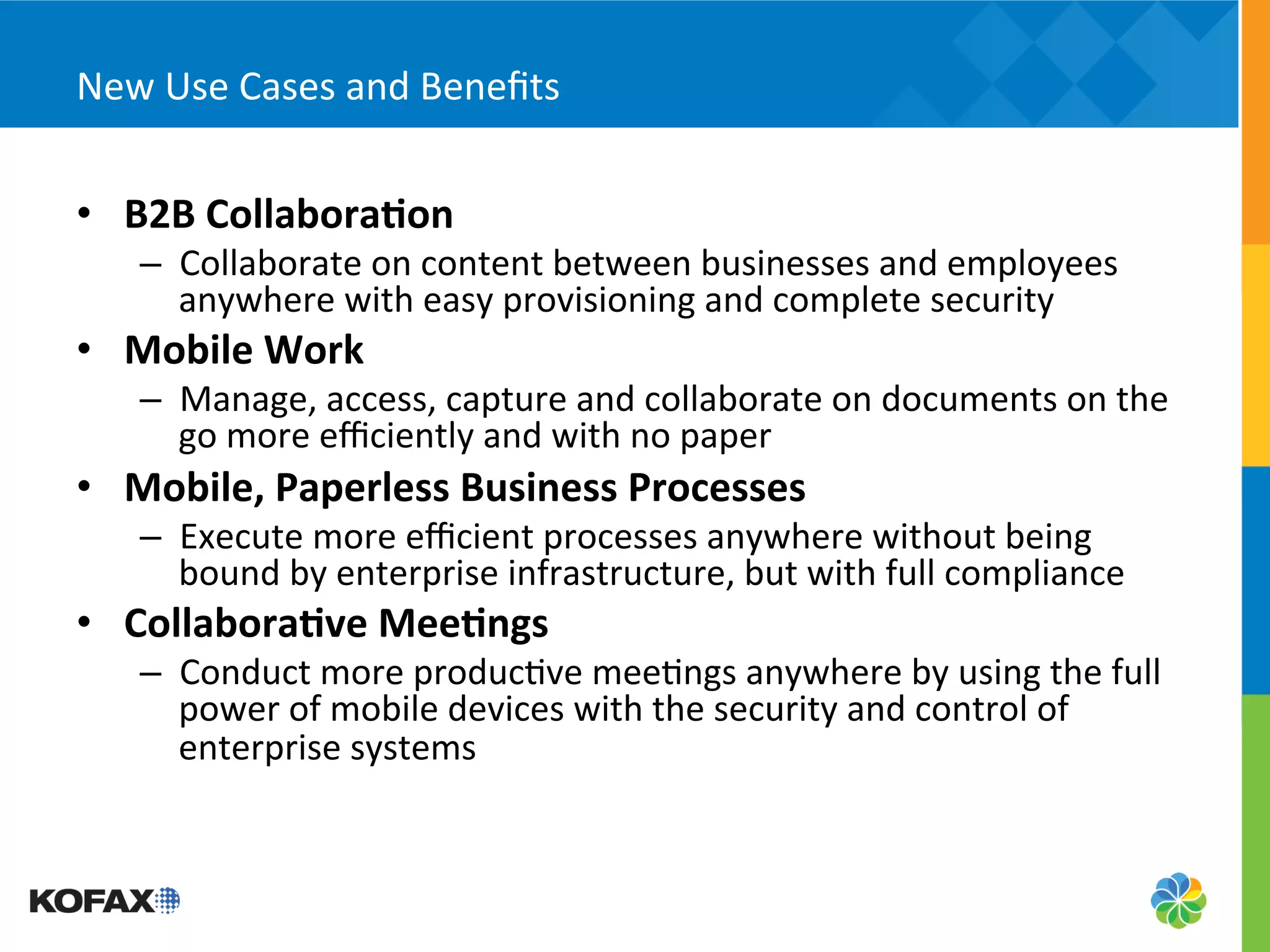 New Use Cases and Benefits

• B2B Collaboration
– Collaborate on content between businesses and employees anywhere with easy provisioning and complete security
• Mobile Work
– Manage, access, capture and collaborate on documents on the go more efficiently and with no paper
• Mobile, Paperless Business Processes
– Execute more efficient processes anywhere without being bound by enterprise infrastructure, but with full compliance
• Collaborative Meetings
– Conduct more productive meetings anywhere by using the full power of mobile devices with the security and control of enterprise systems

KOFAX